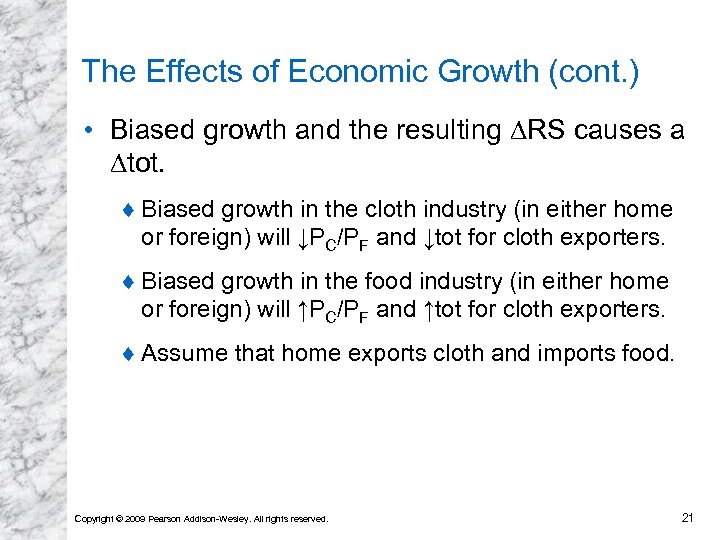 The Effects of Economic Growth (cont.)

• Biased growth and the resulting $\Delta$RS causes a $\Delta$tot.

♦ Biased growth in the cloth industry (in either home or foreign) will $\downarrow P_C/P_F$ and $\downarrow$tot for cloth exporters.

♦ Biased growth in the food industry (in either home or foreign) will $\uparrow P_C/P_F$ and $\uparrow$tot for cloth exporters.

♦ Assume that home exports cloth and imports food.

Copyright © 2009 Pearson Addison-Wesley. All rights reserved.

21